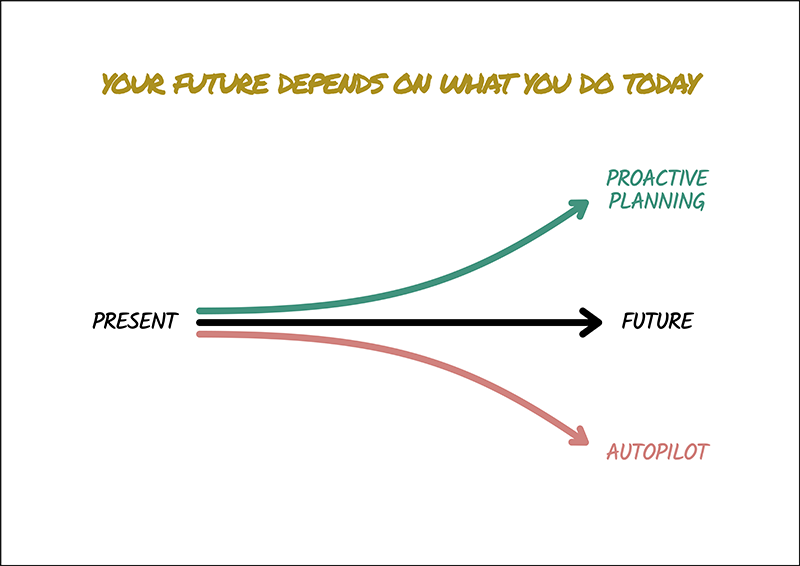 YOUR FUTURE DEPENDS ON WHAT YOU DO TODAY

PROACTIVE PLANNING

PRESENT

FUTURE

AUTOPILOT